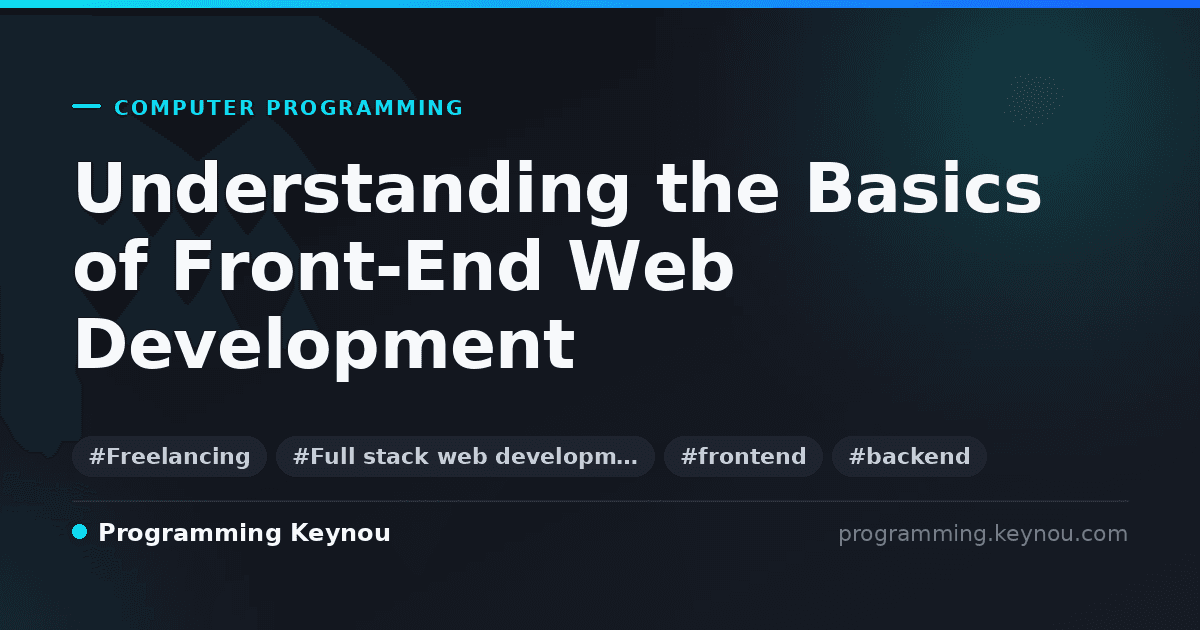 COMPUTER PROGRAMMING

Understanding the Basics of Front-End Web Development

#Freelancing #Full stack web developm… #frontend #backend

Programming Keynou

programming.keynou.com